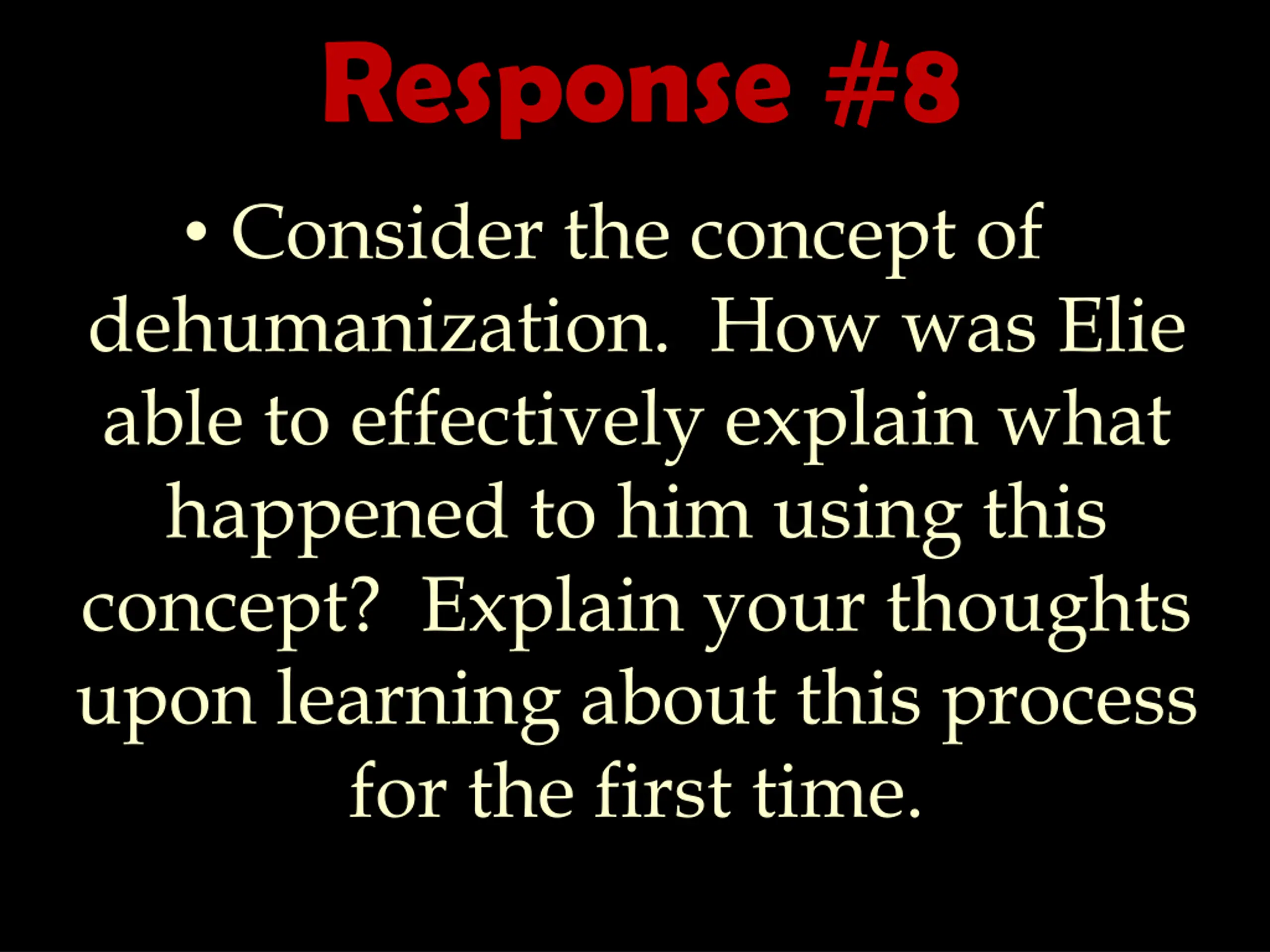 Response #8

• Consider the concept of dehumanization. How was Elie able to effectively explain what happened to him using this concept? Explain your thoughts upon learning about this process for the first time.